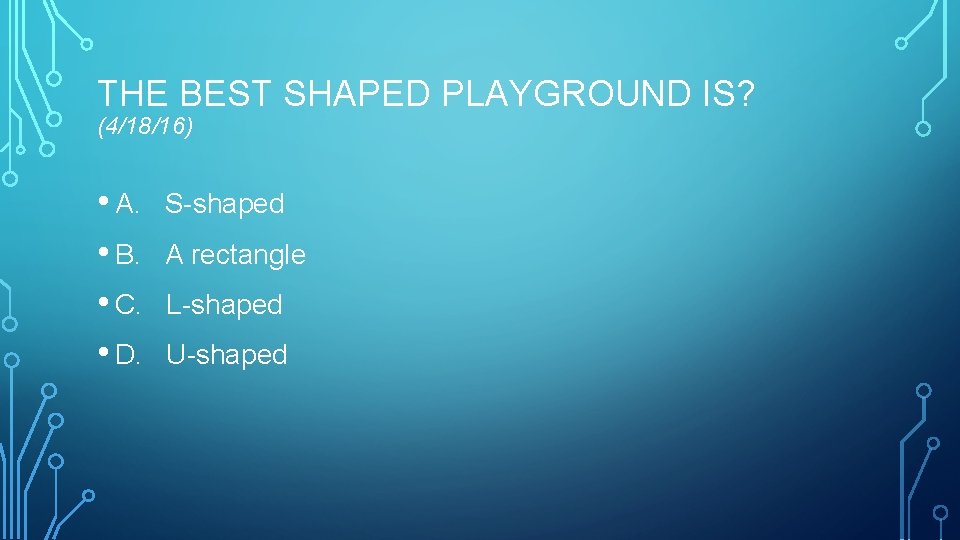 THE BEST SHAPED PLAYGROUND IS?
(4/18/16)

• A. S-shaped
• B. A rectangle
• C. L-shaped
• D. U-shaped